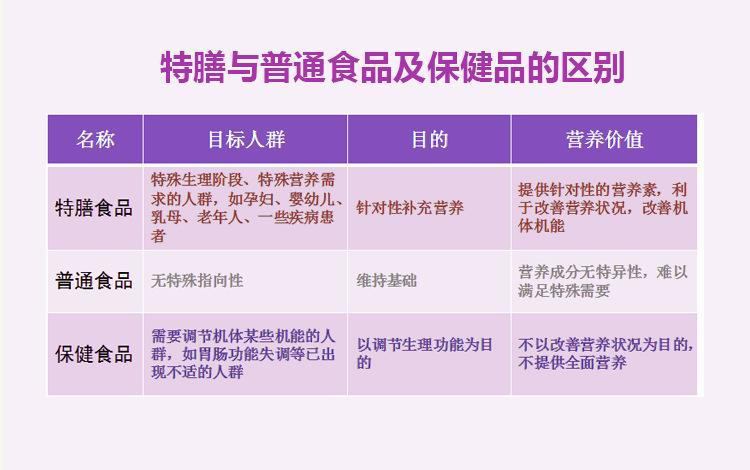 特膳与普通食品及保健品的区别

| 名称 | 目标人群 | 目的 | 营养价值 |
|---|---|---|---|
| 特膳食品 | 特殊生理阶段、特殊营养需求的人群，如孕妇、婴幼儿、乳母、老年人、一些疾病患者 | 针对性补充营养 | 提供针对性的营养素，利于改善营养状况，改善机体机能 |
| 普通食品 | 无特殊指向性 | 维持基础 | 营养成分无特异性，难以满足特殊需要 |
| 保健食品 | 需要调节机体某些机能的人群，如胃肠功能失调等已出现不适的人群 | 以调节生理功能为目的 | 不以改善营养状况为目的，不提供全面营养 |